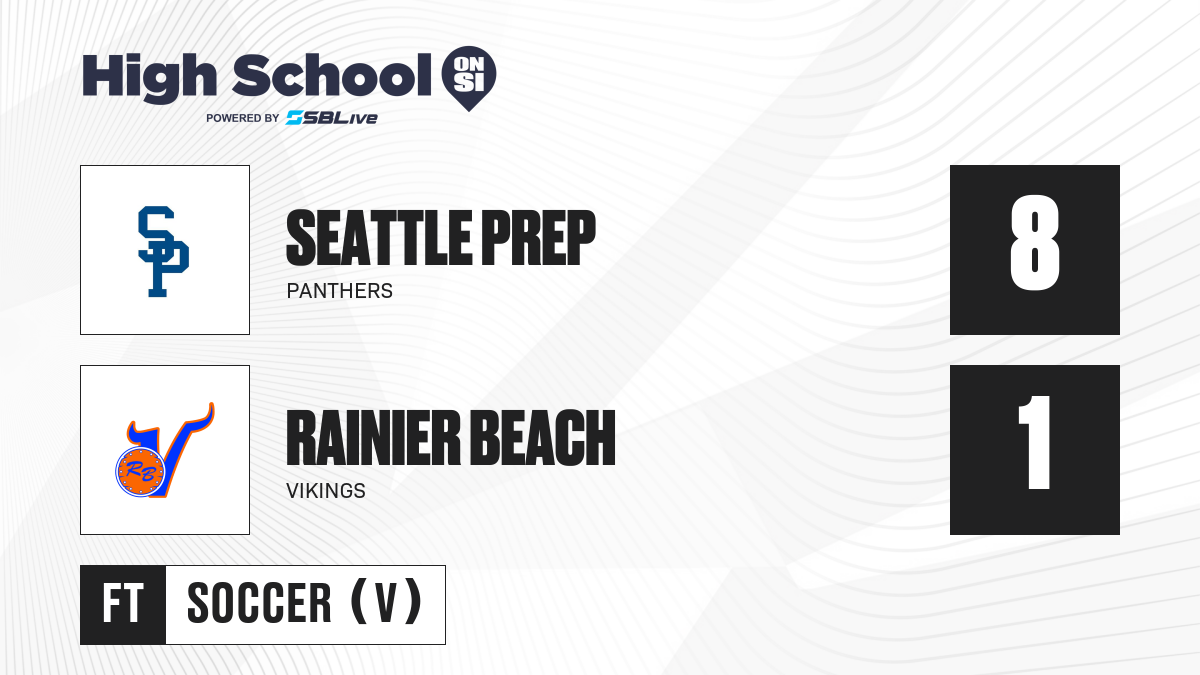 High School ON SI
POWERED BY SBLive

SP

SEATTLE PREP
PANTHERS

8

RB

RAINIER BEACH
VIKINGS

1

FT
SOCCER (V)